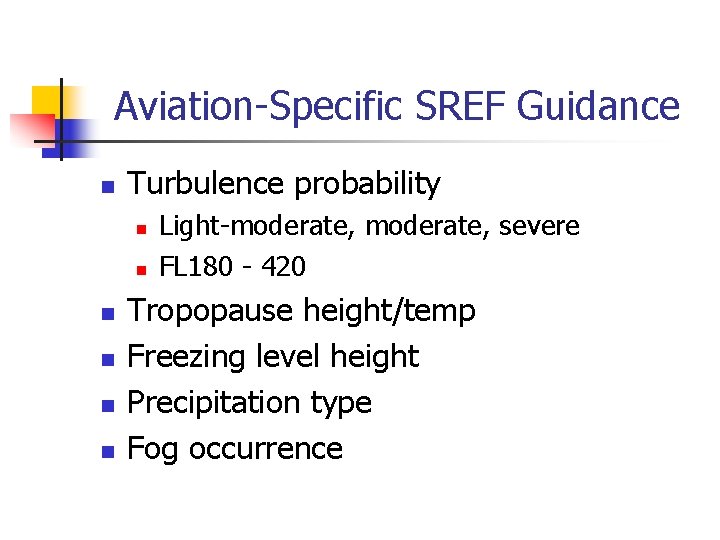 Aviation-Specific SREF Guidance

- Turbulence probability
  - Light-moderate, moderate, severe
  - FL180 - 420
- Tropopause height/temp
- Freezing level height
- Precipitation type
- Fog occurrence